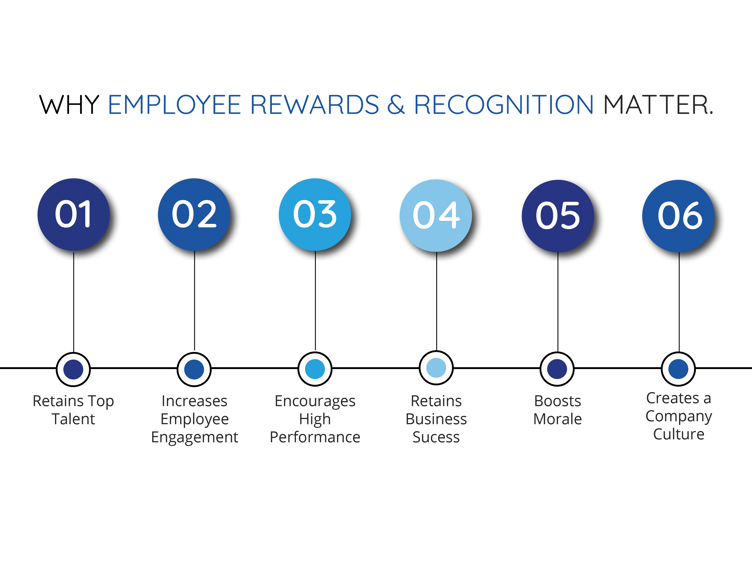 WHY EMPLOYEE REWARDS & RECOGNITION MATTER.

01

Retains Top Talent

02

Increases Employee Engagement

03

Encourages High Performance

04

Retains Business Sucess

05

Boosts Morale

06

Creates a Company Culture